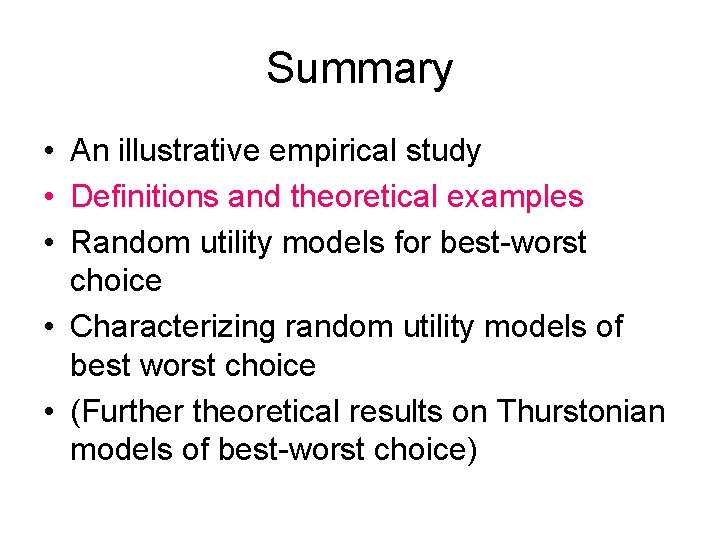 Summary

• An illustrative empirical study
• Definitions and theoretical examples
• Random utility models for best-worst choice
• Characterizing random utility models of best worst choice
• (Further theoretical results on Thurstonian models of best-worst choice)